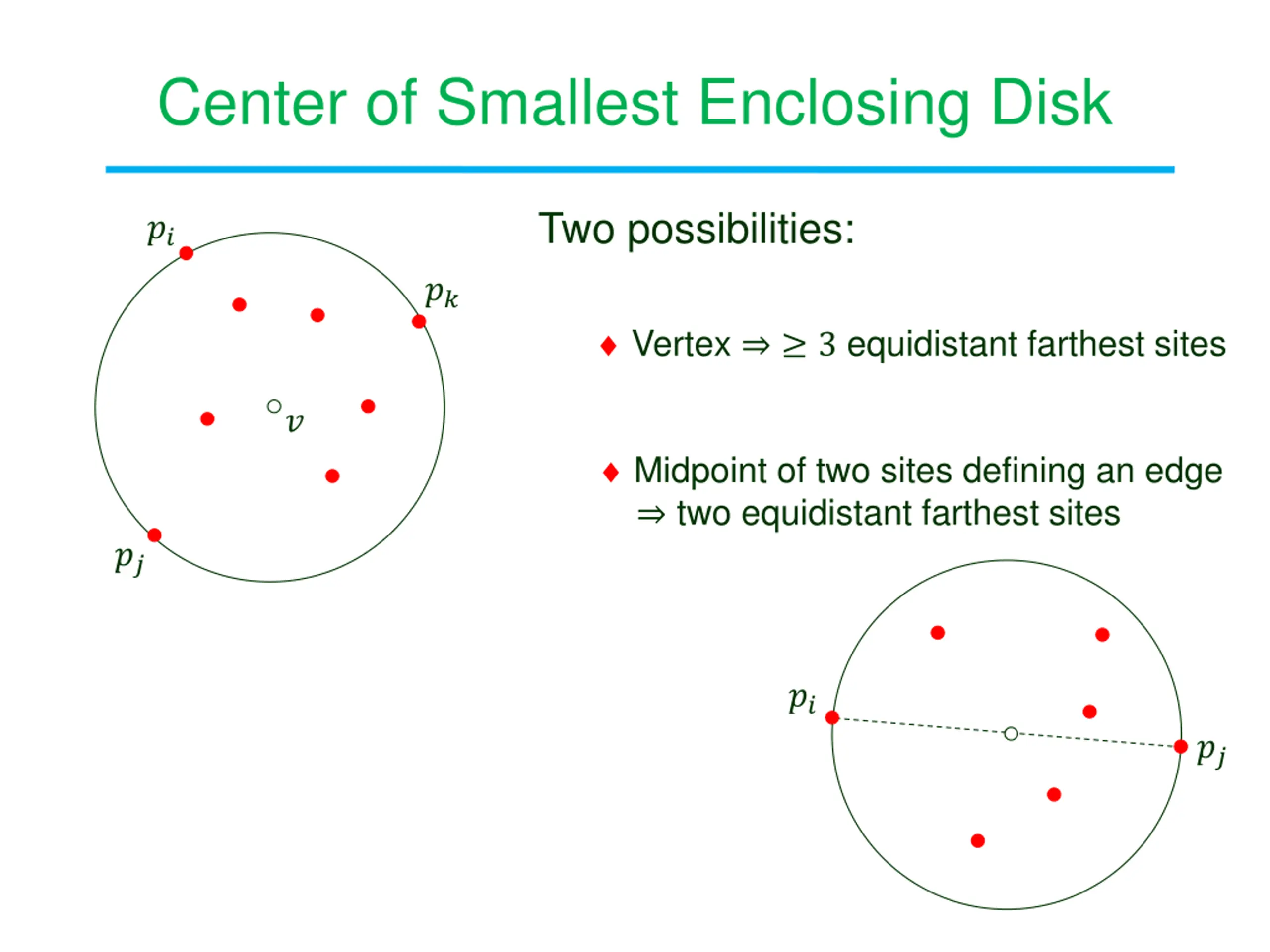 Center of Smallest Enclosing Disk

$p_i$

$p_k$

$v$

$p_j$

Two possibilities:

♦ Vertex $\Rightarrow \geq 3$ equidistant farthest sites

♦ Midpoint of two sites defining an edge $\Rightarrow$ two equidistant farthest sites

$p_i$

$p_j$